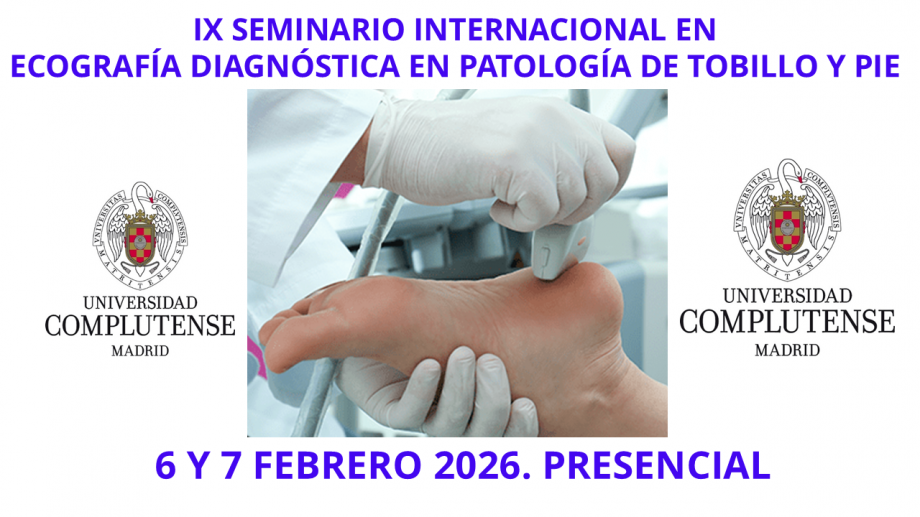 IX SEMINARIO INTERNACIONAL EN
ECOGRAFÍA DIAGNÓSTICA EN PATOLOGÍA DE TOBILLO Y PIE

UNIVERSITAS COMPLUTENSIS MATRITENSIS

UNIVERSIDAD
COMPLUTENSE
MADRID

UNIVERSITAS COMPLUTENSIS MATRITENSIS

UNIVERSIDAD
COMPLUTENSE
MADRID

6 Y 7 FEBRERO 2026. PRESENCIAL